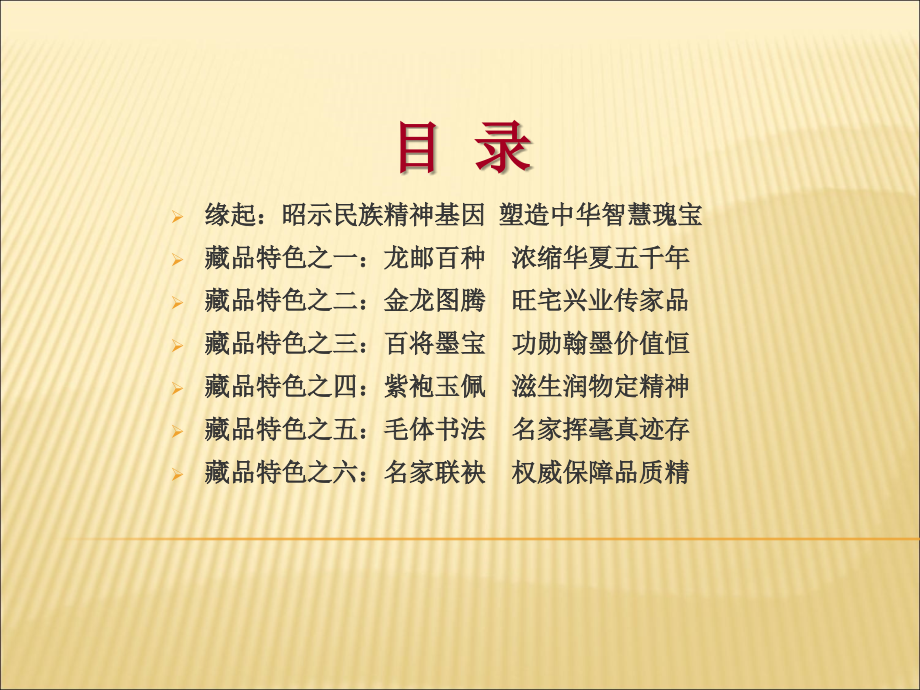 目 录

缘起：昭示民族精神基因 塑造中华智慧瑰宝

藏品特色之一：龙邮百种 浓缩华夏五千年

藏品特色之二：金龙图腾 旺宅兴业传家品

藏品特色之三：百将墨宝 功勋翰墨价值恒

藏品特色之四：紫袍玉佩 滋生润物定精神

藏品特色之五：毛体书法 名家挥毫真迹存

藏品特色之六：名家联袂 权威保障品质精